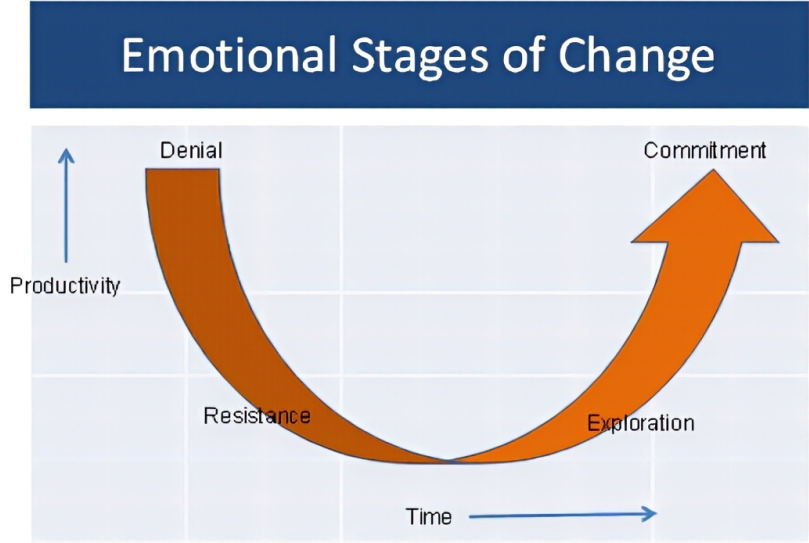 Emotional Stages of Change

Denial

Commitment

Productivity

Resistance

Exploration

Time